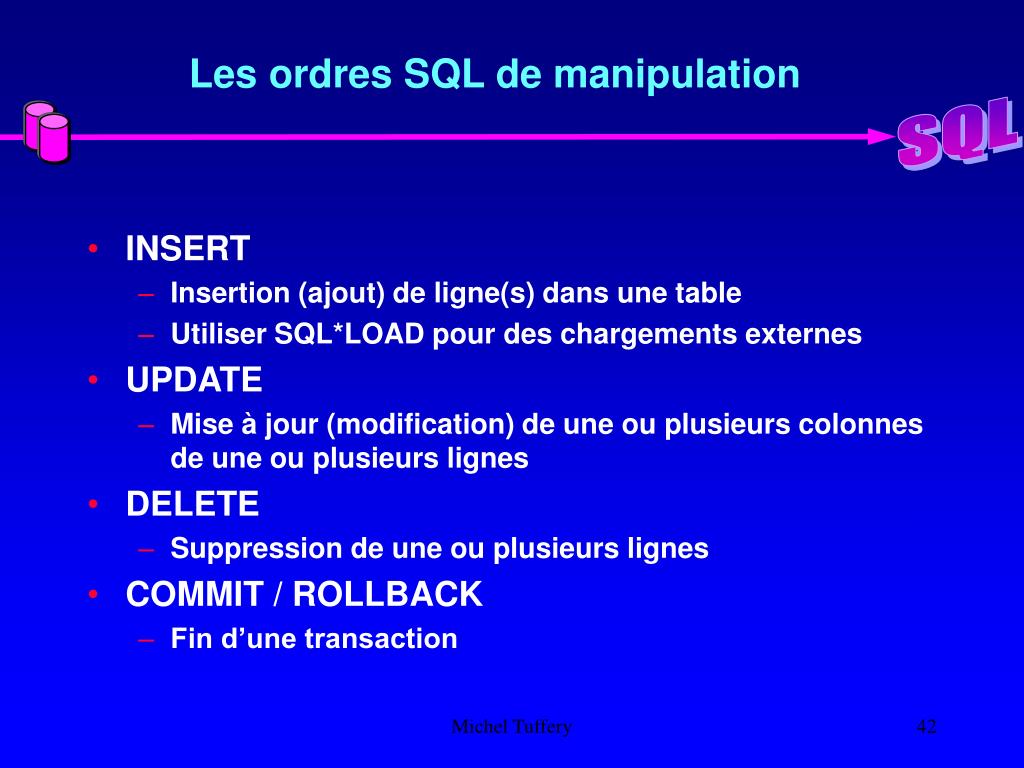 Les ordres SQL de manipulation

SQL

• INSERT
– Insertion (ajout) de ligne(s) dans une table
– Utiliser SQL*LOAD pour des chargements externes
• UPDATE
– Mise à jour (modification) de une ou plusieurs colonnes de une ou plusieurs lignes
• DELETE
– Suppression de une ou plusieurs lignes
• COMMIT / ROLLBACK
– Fin d'une transaction

Michel Tuffery

42